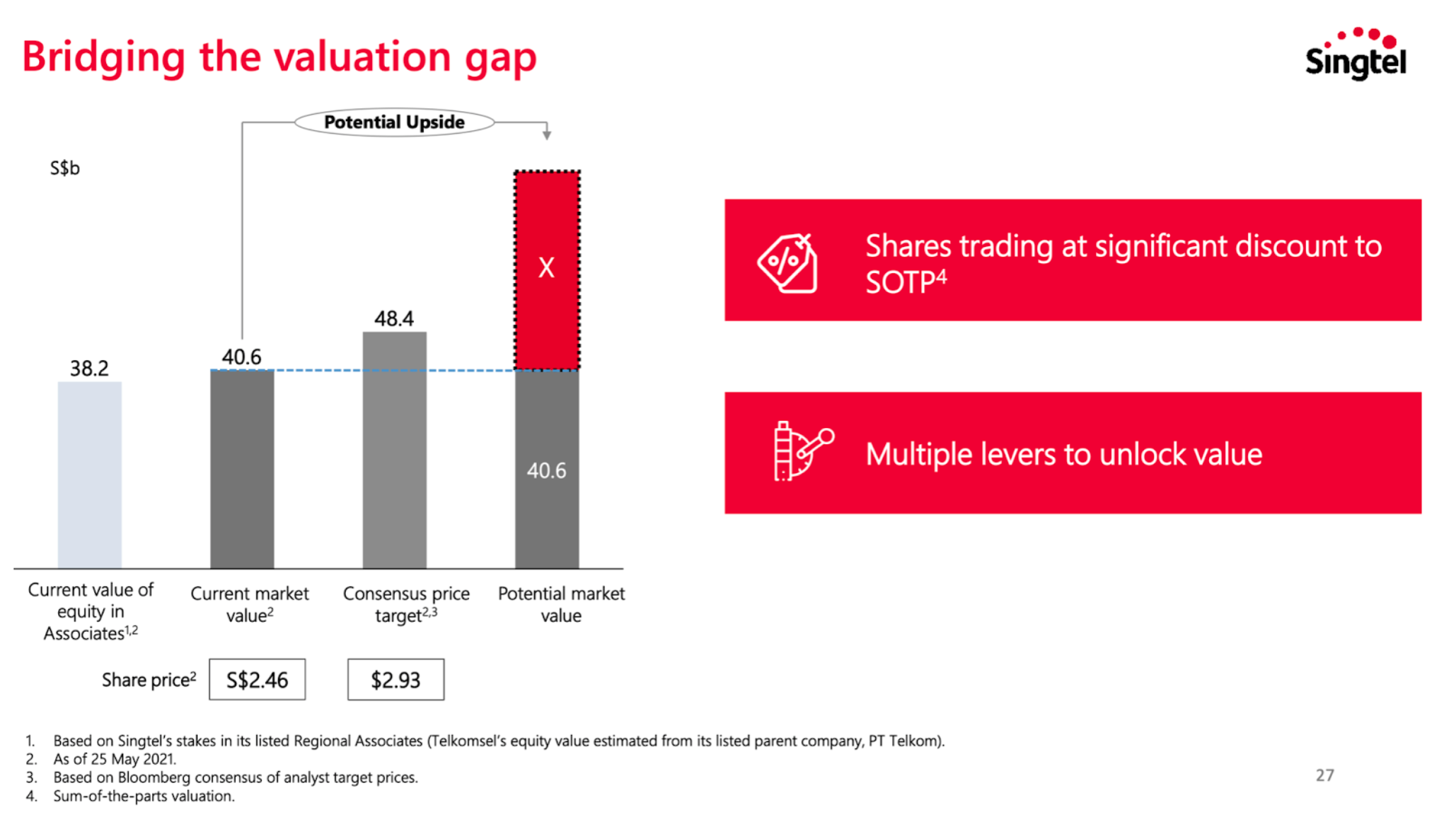 Bridging the valuation gap

Singtel

Potential Upside

S$b

38.2

40.6

48.4

X

40.6

Current value of equity in Associates$^{1,2}$

Current market value$^{2}$

Consensus price target$^{2,3}$

Potential market value

Share price$^{2}$ S$2.46 $2.93

Shares trading at significant discount to SOTP$^{4}$

Multiple levers to unlock value

1. Based on Singtel's stakes in its listed Regional Associates (Telkomsel's equity value estimated from its listed parent company, PT Telkom).
2. As of 25 May 2021.
3. Based on Bloomberg consensus of analyst target prices.
4. Sum-of-the-parts valuation.

27